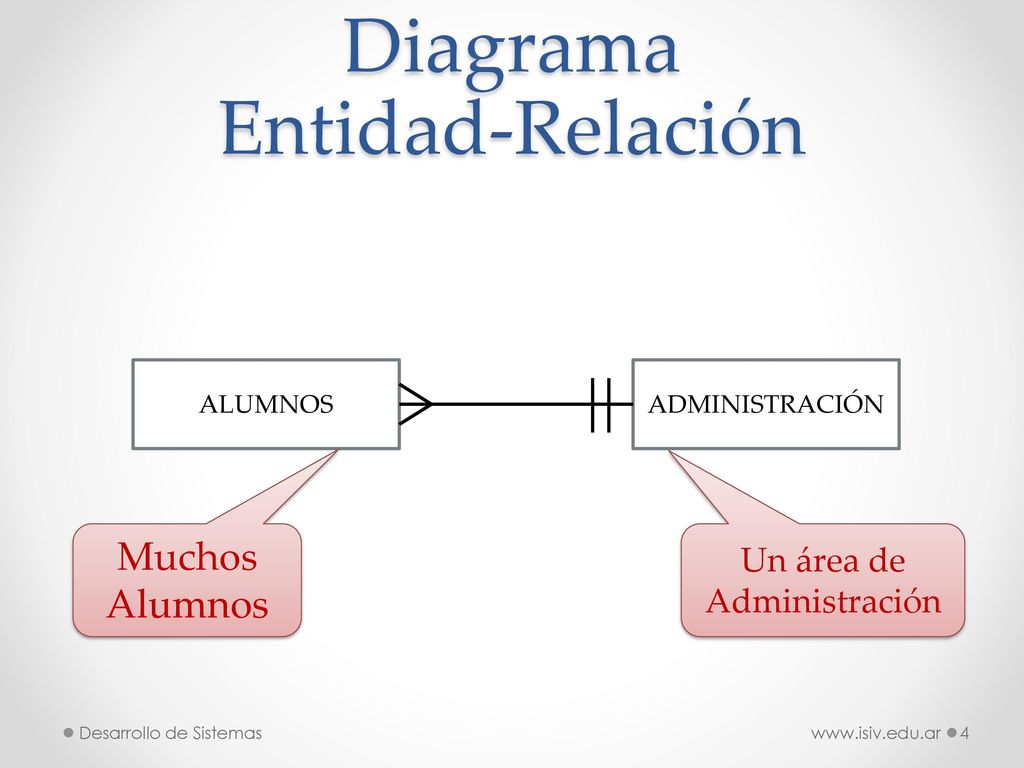 Diagrama Entidad-Relación

ALUMNOS

ADMINISTRACIÓN

Muchos Alumnos

Un área de Administración

Desarrollo de Sistemas

www.isiv.edu.ar

4